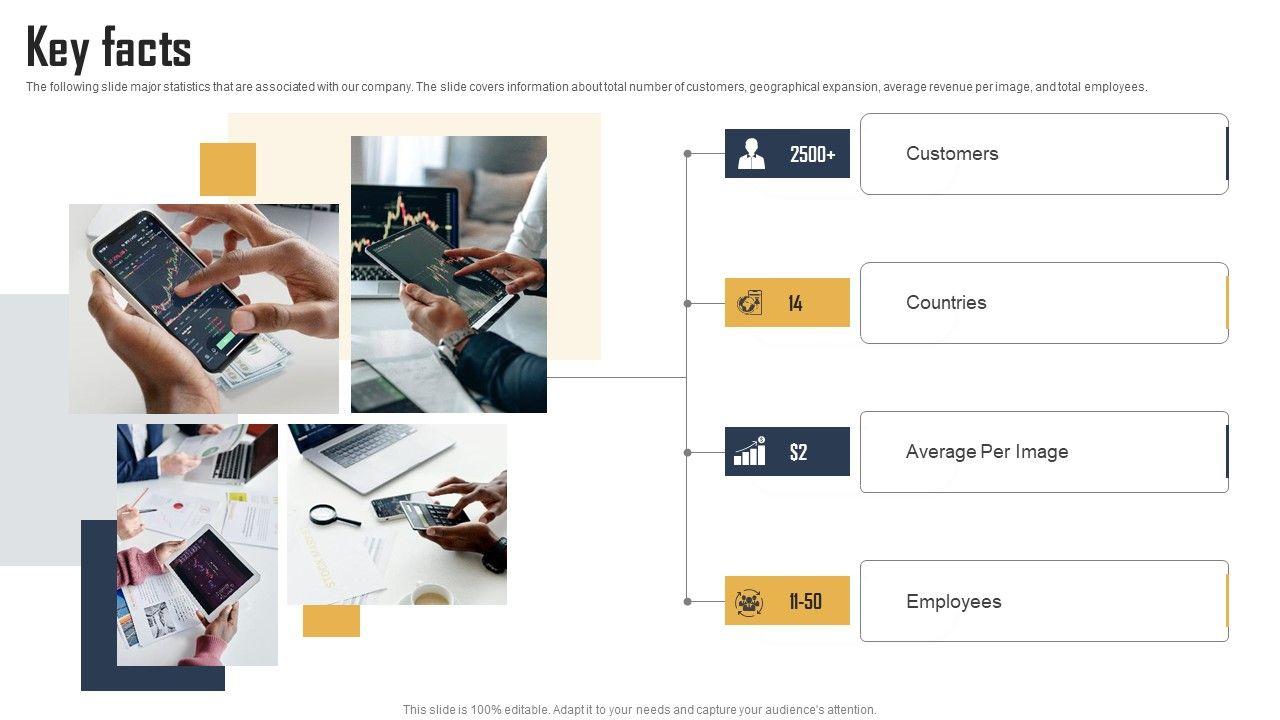 Key facts

The following slide major statistics that are associated with our company. The slide covers information about total number of customers, geographical expansion, average revenue per image, and total employees.

2500+

Customers

14

Countries

$2

Average Per Image

11-50

Employees

This slide is 100% editable. Adapt it to your needs and capture your audience's attention.